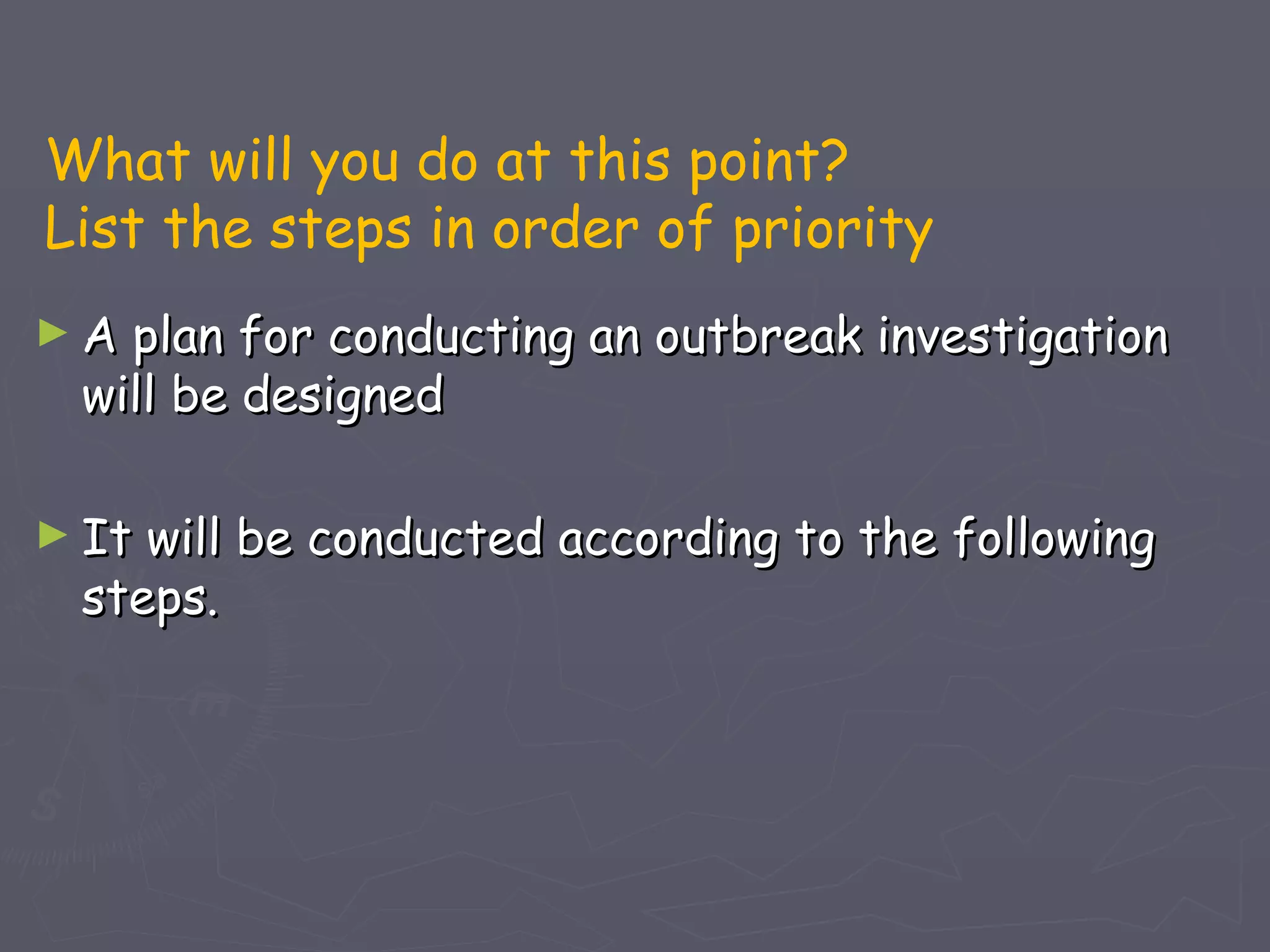 What will you do at this point?
List the steps in order of priority

► A plan for conducting an outbreak investigation will be designed

► It will be conducted according to the following steps.